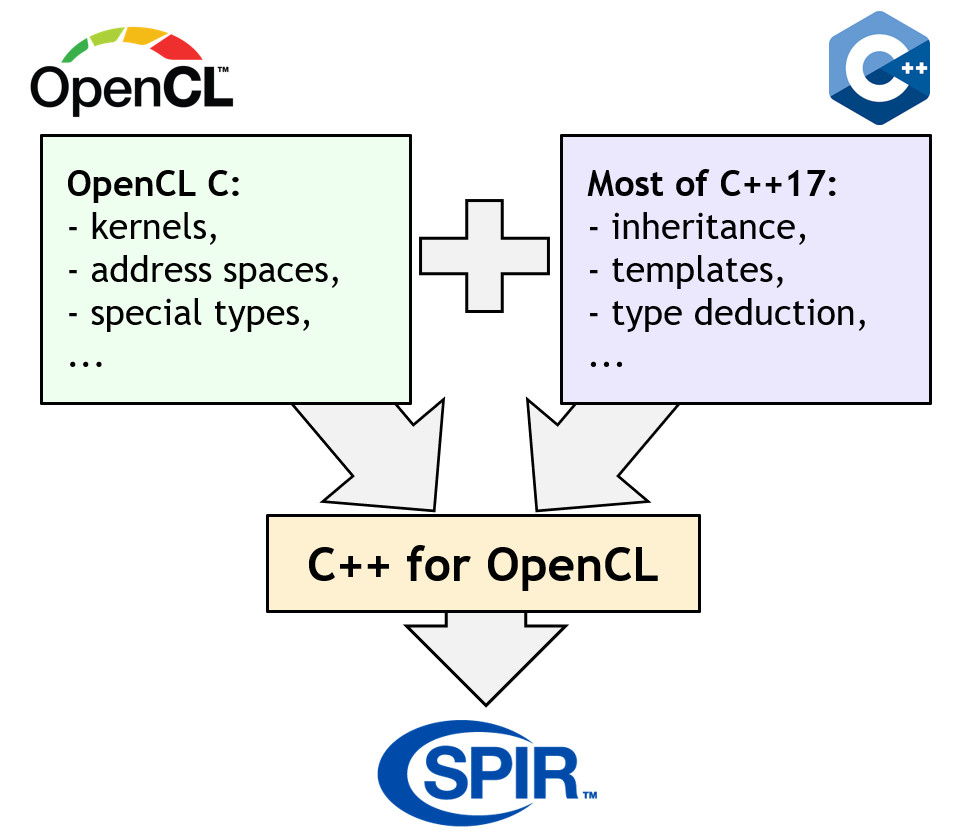 OpenCL™

C++

OpenCL C:
- kernels,
- address spaces,
- special types,
...

Most of C++17:
- inheritance,
- templates,
- type deduction,
...

C++ for OpenCL

SPIR™